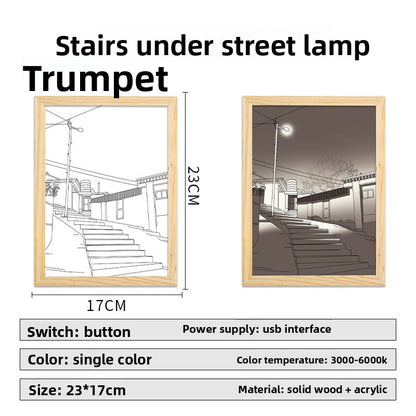 Stairs under street lamp

Trumpet

23CM

17CM

Switch: button Power supply: usb interface

Color: single color Color temperature: 3000-6000k

Size: 23*17cm Material: solid wood + acrylic